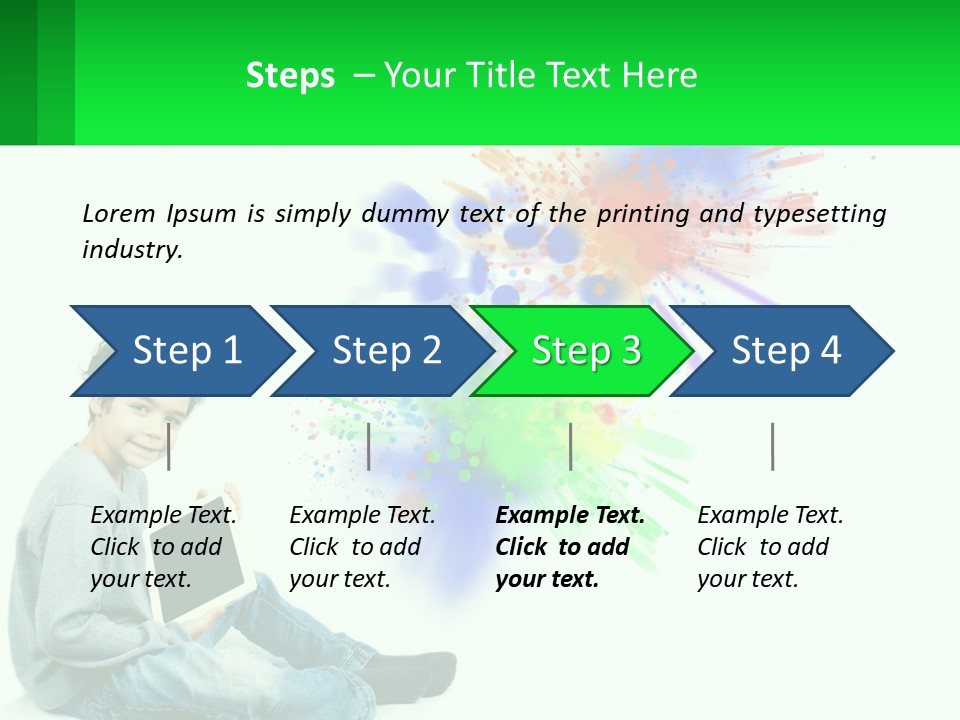 Steps – Your Title Text Here

Lorem Ipsum is simply dummy text of the printing and typesetting industry.

Step 1

Step 2

Step 3

Step 4

Example Text. Click to add your text.

Example Text. Click to add your text.

Example Text. Click to add your text.

Example Text. Click to add your text.